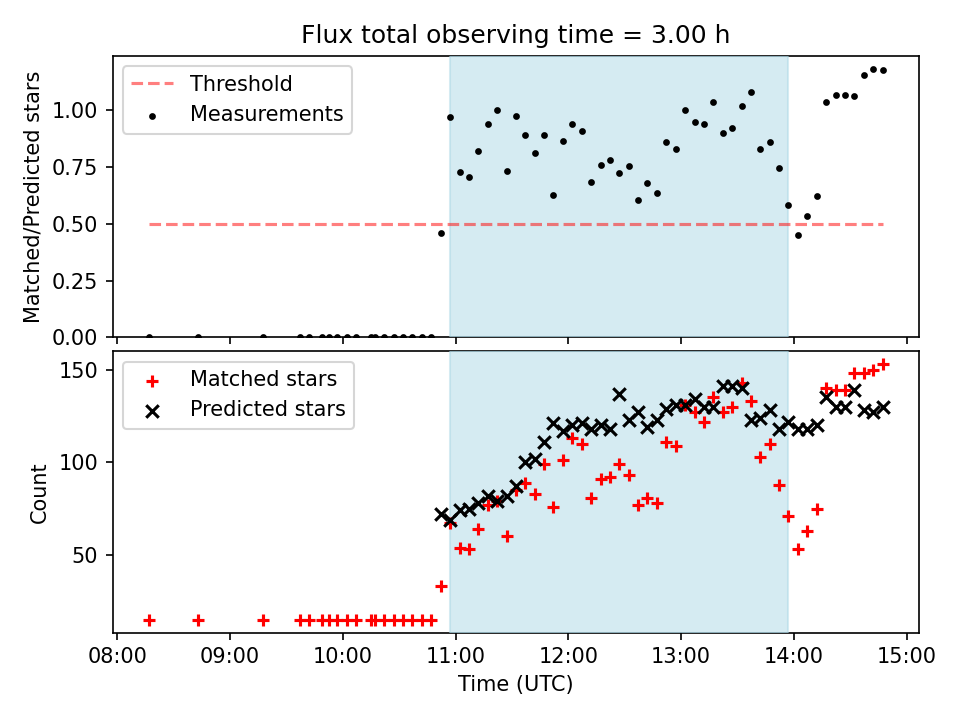 Flux total observing time = 3.00 h

Threshold
Measurements

Matched/Predicted stars

1.00
0.75
0.50
0.25
0.00

Matched stars
Predicted stars

Count

150
100
50

08:00
09:00
10:00
11:00
12:00
13:00
14:00
15:00

Time (UTC)